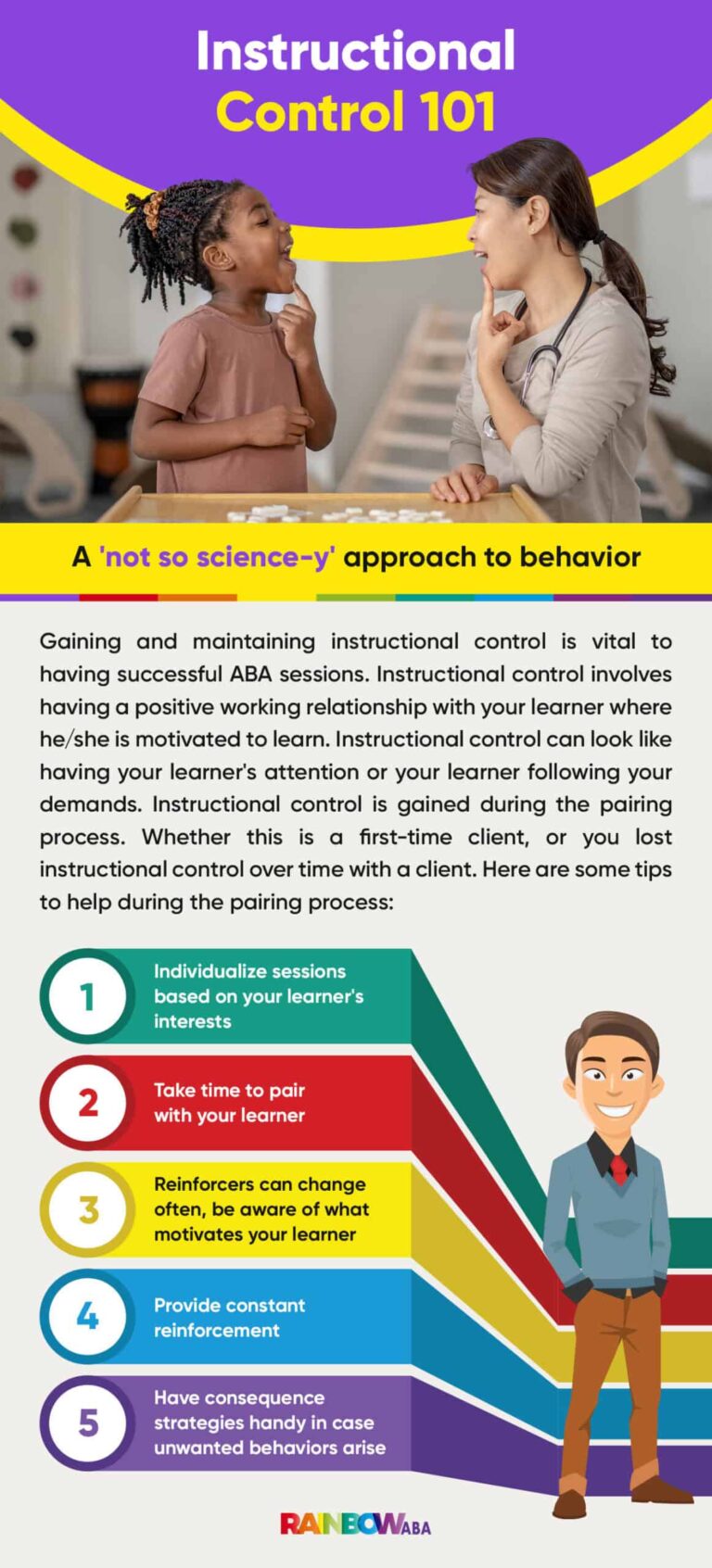 Instructional Control 101

A 'not so science-y' approach to behavior

Gaining and maintaining instructional control is vital to having successful ABA sessions. Instructional control involves having a positive working relationship with your learner where he/she is motivated to learn. Instructional control can look like having your learner's attention or your learner following your demands. Instructional control is gained during the pairing process. Whether this is a first-time client, or you lost instructional control over time with a client. Here are some tips to help during the pairing process:

1 Individualize sessions based on your learner's interests

2 Take time to pair with your learner

3 Reinforcers can change often, be aware of what motivates your learner

4 Provide constant reinforcement

5 Have consequence strategies handy in case unwanted behaviors arise

RAINBOW ABA